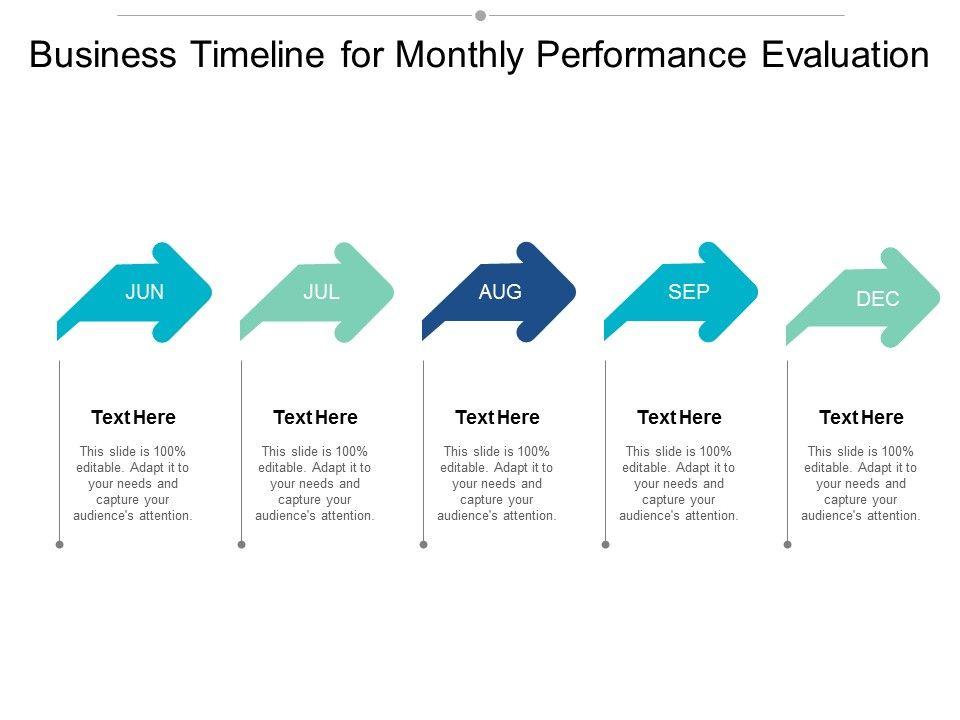 Business Timeline for Monthly Performance Evaluation

JUN

Text Here

This slide is 100% editable. Adapt it to your needs and capture your audience's attention.

JUL

Text Here

This slide is 100% editable. Adapt it to your needs and capture your audience's attention.

AUG

Text Here

This slide is 100% editable. Adapt it to your needs and capture your audience's attention.

SEP

Text Here

This slide is 100% editable. Adapt it to your needs and capture your audience's attention.

DEC

Text Here

This slide is 100% editable. Adapt it to your needs and capture your audience's attention.